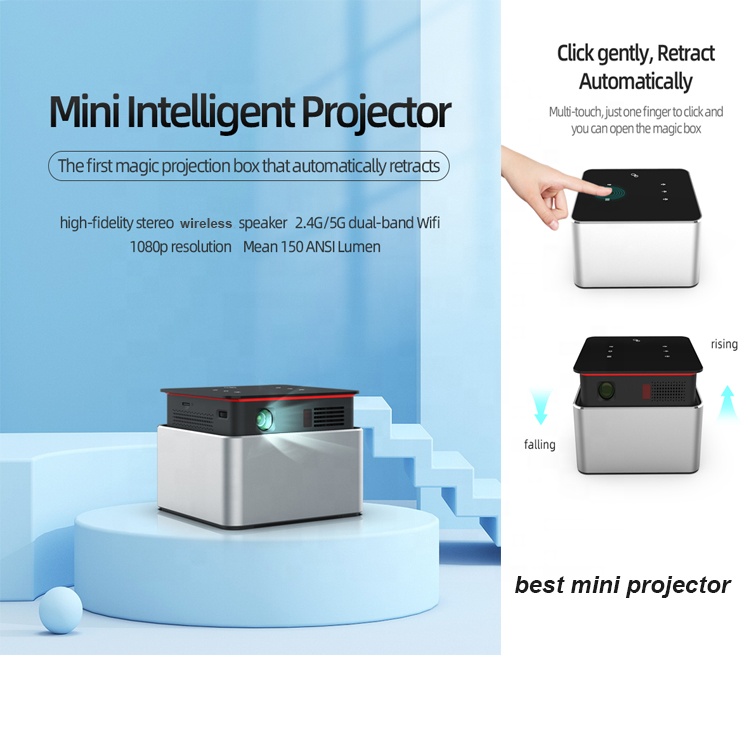 Mini Intelligent Projector

The first magic projection box that automatically retracts

high-fidelity stereo wireless speaker 2.4G/5G dual-band Wifi
1080p resolution Mean 150 ANSI Lumen

Click gently, Retract Automatically

Multi-touch, just one finger to click and you can open the magic box

rising

falling

best mini projector